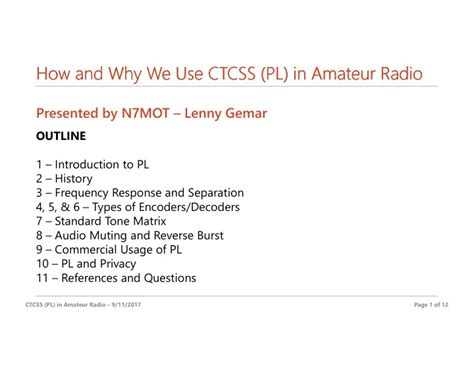 How and Why We Use CTCSS (PL) in Amateur Radio

Presented by N7MOT – Lenny Gemar

OUTLINE

1 – Introduction to PL
2 – History
3 – Frequency Response and Separation
4, 5, & 6 – Types of Encoders/Decoders
7 – Standard Tone Matrix
8 – Audio Muting and Reverse Burst
9 – Commercial Usage of PL
10 – PL and Privacy
11 – References and Questions

CTCSS (PL) in Amateur Radio – 9/11/2017

Page 1 of 12